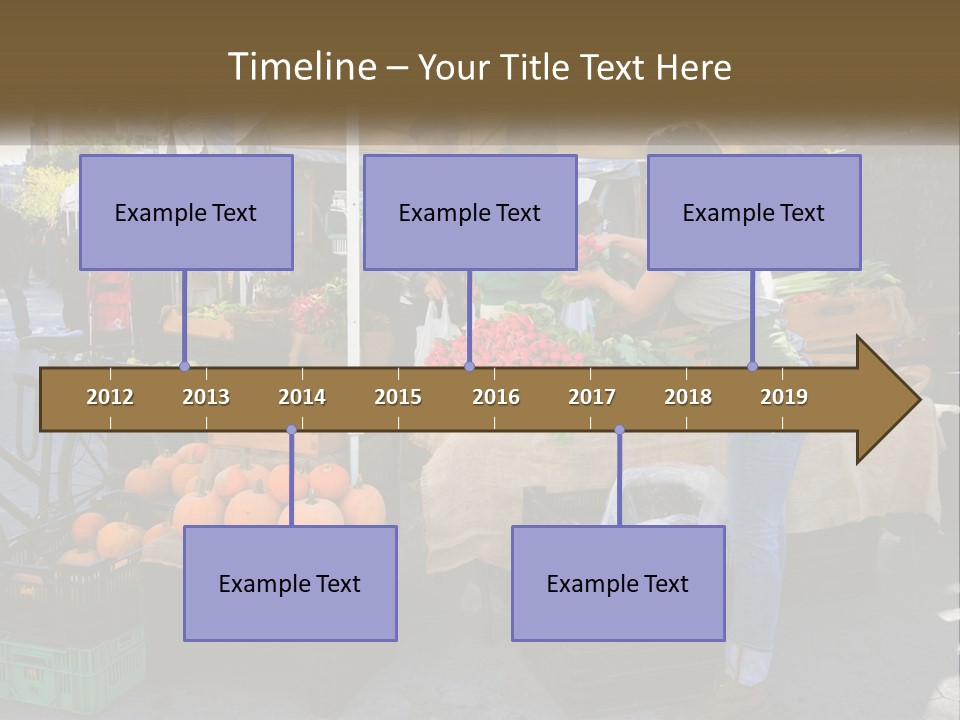 Timeline – Your Title Text Here

Example Text

Example Text

Example Text

2012 2013 2014 2015 2016 2017 2018 2019

Example Text

Example Text